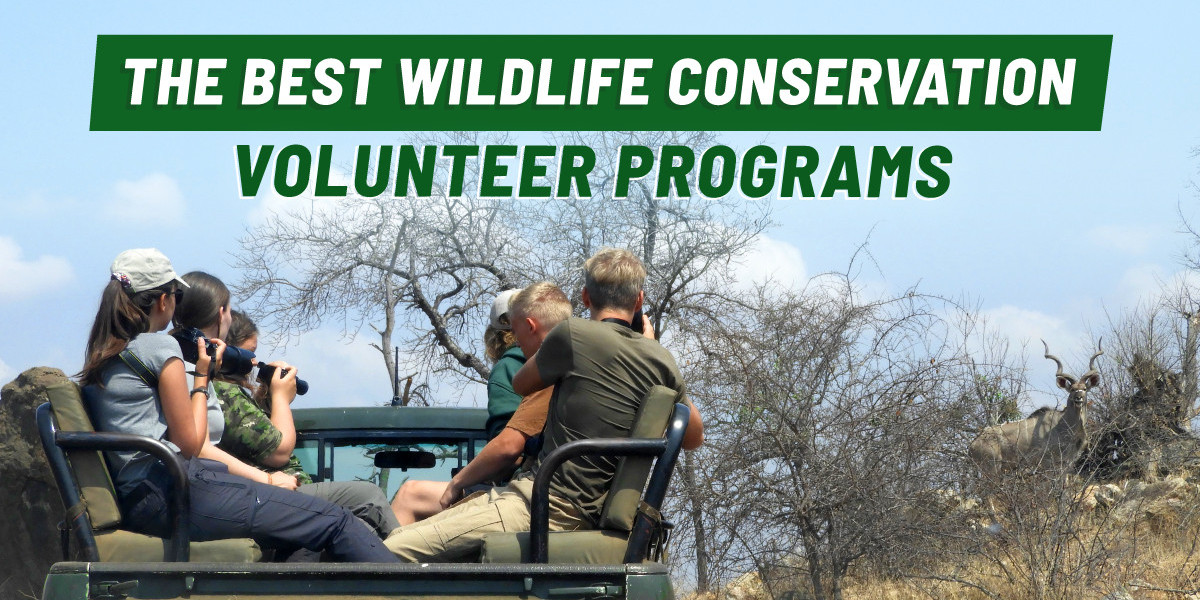 THE BEST WILDLIFE CONSERVATION
VOLUNTEER PROGRAMS